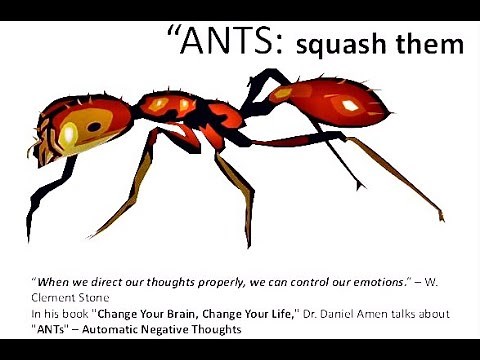 “ANTS: squash them

“When we direct our thoughts properly, we can control our emotions.” – W. Clement Stone
In his book "Change Your Brain, Change Your Life," Dr. Daniel Amen talks about "ANTs" – Automatic Negative Thoughts